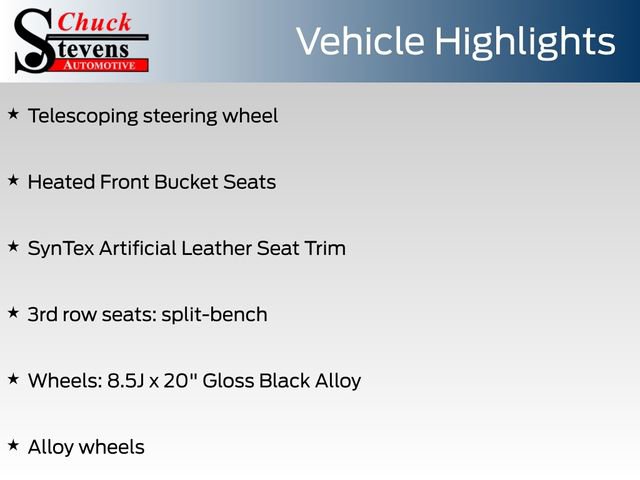 Chuck Stevens AUTOMOTIVE

Vehicle Highlights

★ Telescoping steering wheel

★ Heated Front Bucket Seats

★ SynTex Artificial Leather Seat Trim

★ 3rd row seats: split-bench

★ Wheels: 8.5J x 20" Gloss Black Alloy

★ Alloy wheels